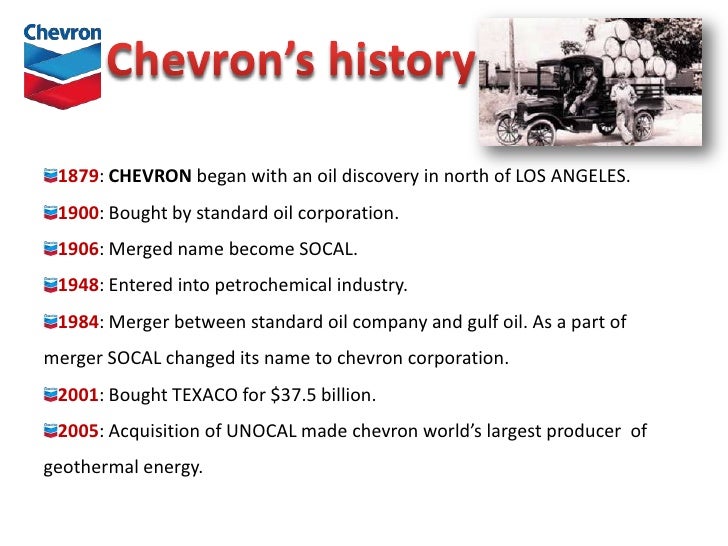 Chevron

Chevron's history

1879: CHEVRON began with an oil discovery in north of LOS ANGELES.

1900: Bought by standard oil corporation.

1906: Merged name become SOCAL.

1948: Entered into petrochemical industry.

1984: Merger between standard oil company and gulf oil. As a part of merger SOCAL changed its name to chevron corporation.

2001: Bought TEXACO for \$37.5 billion.

2005: Acquisition of UNOCAL made chevron world's largest producer of geothermal energy.